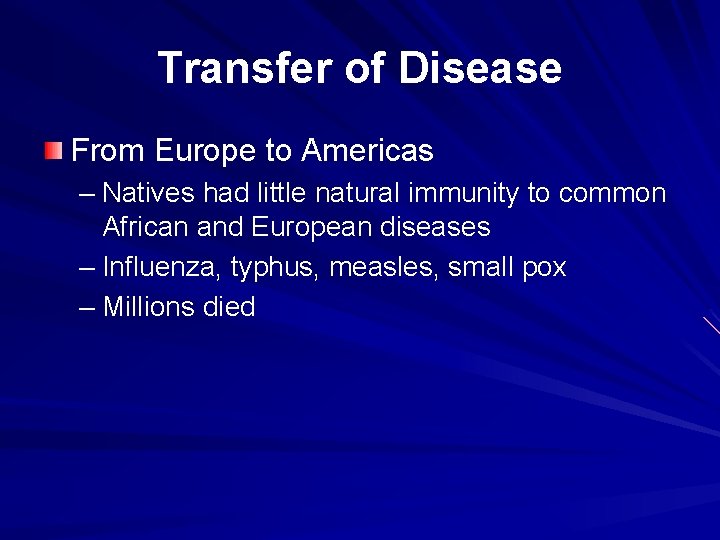 Transfer of Disease

From Europe to Americas

– Natives had little natural immunity to common African and European diseases

– Influenza, typhus, measles, small pox

– Millions died